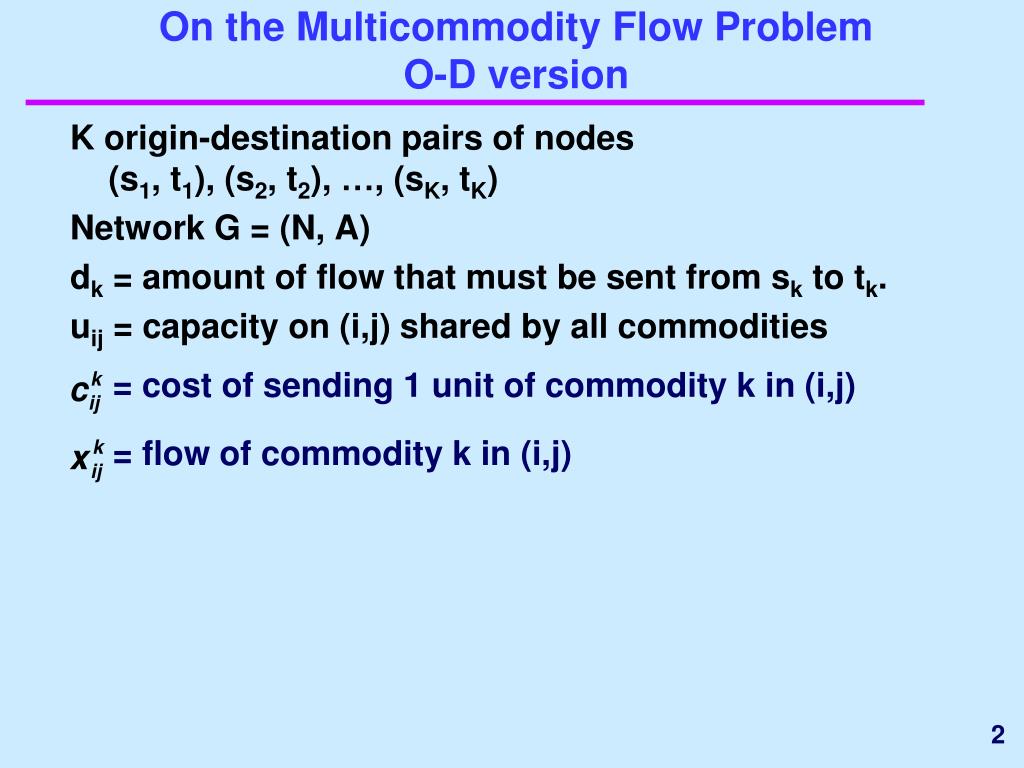 On the Multicommodity Flow Problem
O-D version

K origin-destination pairs of nodes
$(s_1, t_1), (s_2, t_2), \ldots, (s_K, t_K)$

Network G = (N, A)

$d_k$ = amount of flow that must be sent from $s_k$ to $t_k$.

$u_{ij}$ = capacity on (i,j) shared by all commodities

$c_{ij}^k$ = cost of sending 1 unit of commodity k in (i,j)

$x_{ij}^k$ = flow of commodity k in (i,j)

2